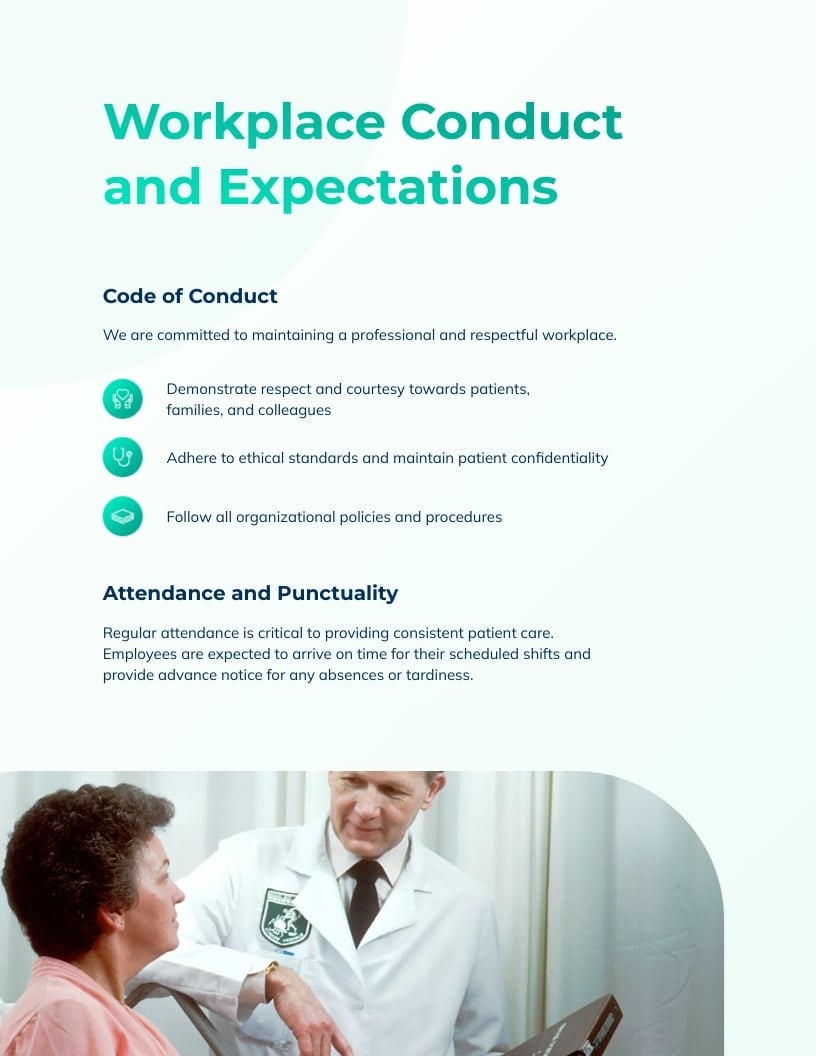 Workplace Conduct and Expectations

Code of Conduct

We are committed to maintaining a professional and respectful workplace.

Demonstrate respect and courtesy towards patients, families, and colleagues

Adhere to ethical standards and maintain patient confidentiality

Follow all organizational policies and procedures

Attendance and Punctuality

Regular attendance is critical to providing consistent patient care. Employees are expected to arrive on time for their scheduled shifts and provide advance notice for any absences or tardiness.